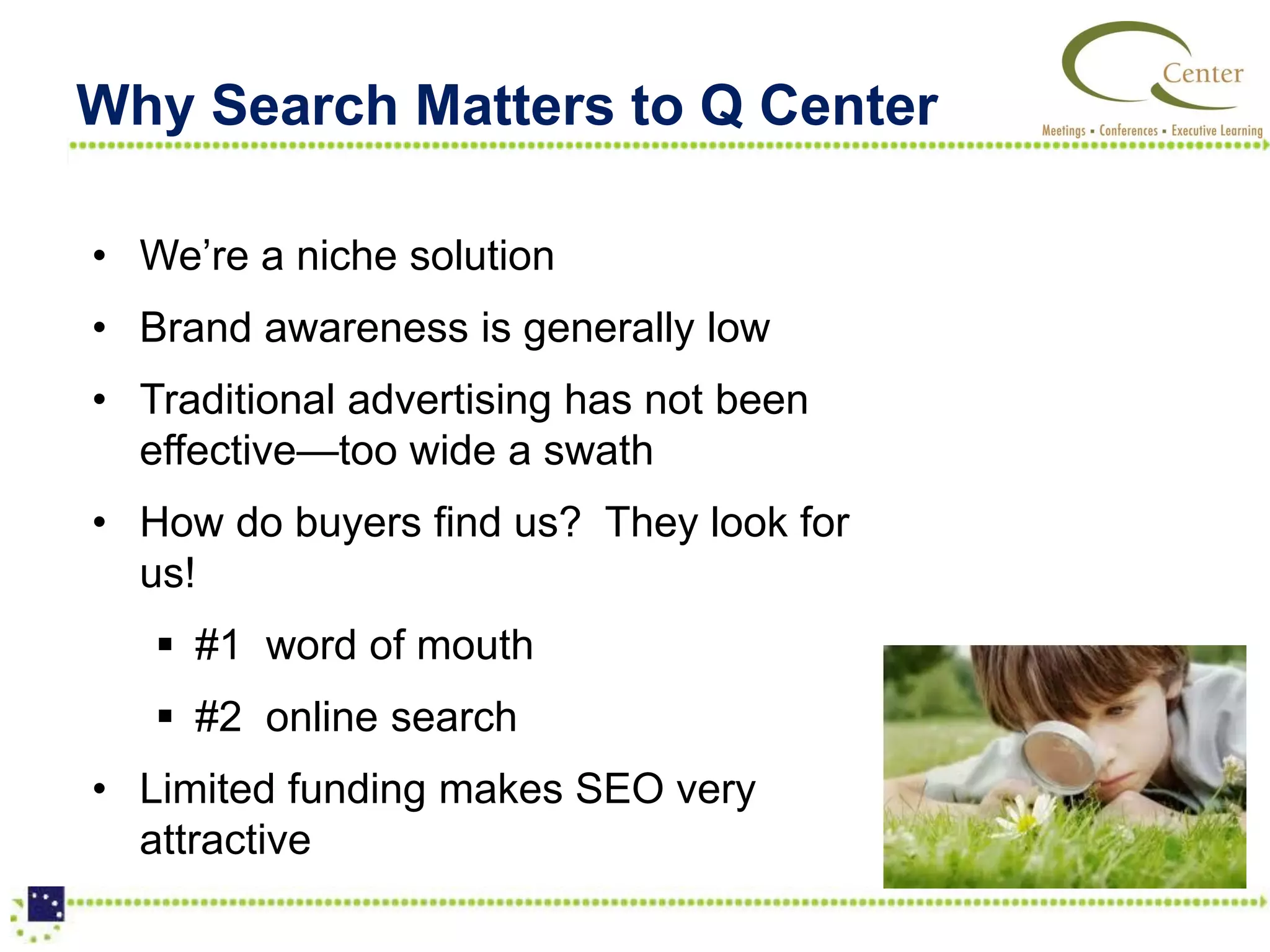 Why Search Matters to Q Center

Center
Meetings ▪ Conferences ▪ Executive Learning

• We’re a niche solution
• Brand awareness is generally low
• Traditional advertising has not been effective—too wide a swath
• How do buyers find us? They look for us!
▪ #1 word of mouth
▪ #2 online search
• Limited funding makes SEO very attractive